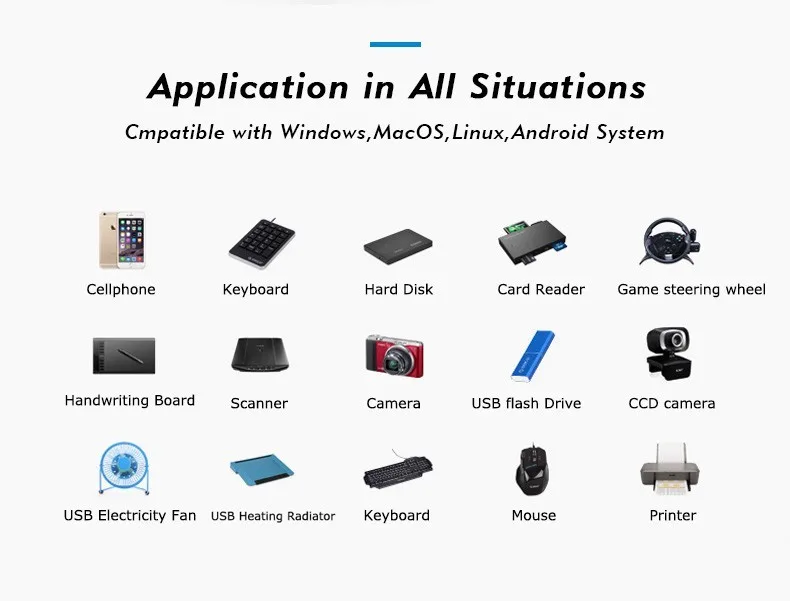 Application in All Situations

Cmpatible with Windows,MacOS,Linux,Android System

Cellphone
Keyboard
Hard Disk
Card Reader
Game steering wheel

Handwriting Board
Scanner
Camera
USB flash Drive
CCD camera

USB Electricity Fan
USB Heating Radiator
Keyboard
Mouse
Printer